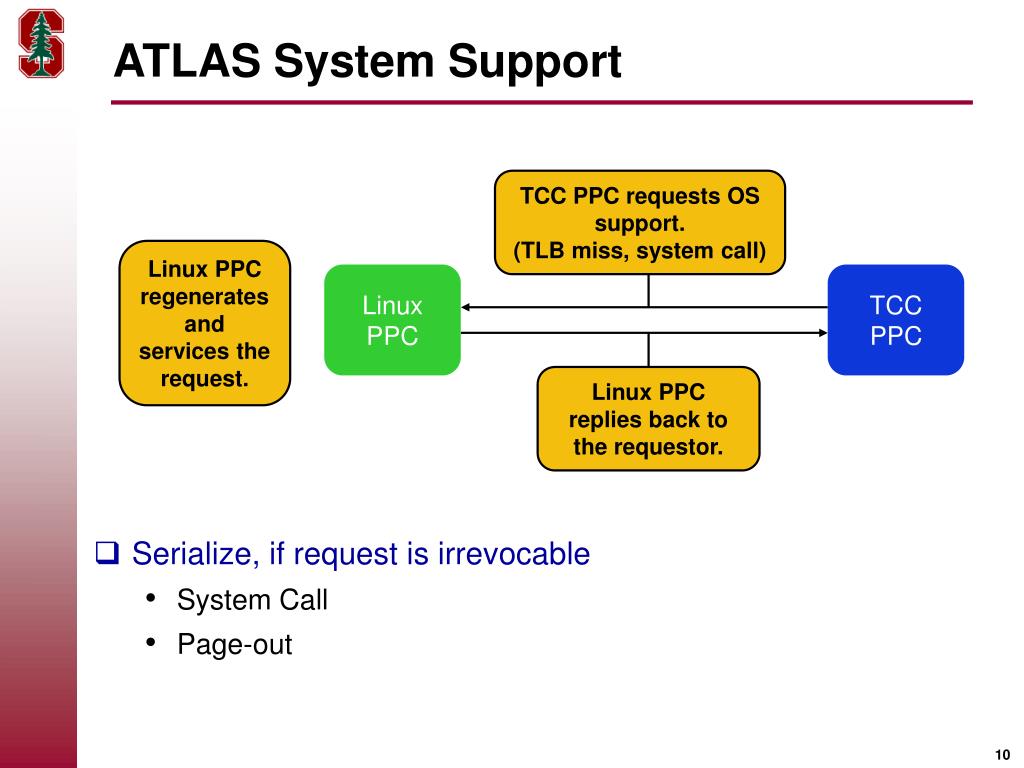 ATLAS System Support

TCC PPC requests OS support. (TLB miss, system call)

Linux PPC regenerates and services the request.

Linux PPC

TCC PPC

Linux PPC replies back to the requestor.

❑ Serialize, if request is irrevocable

• System Call

• Page-out

10